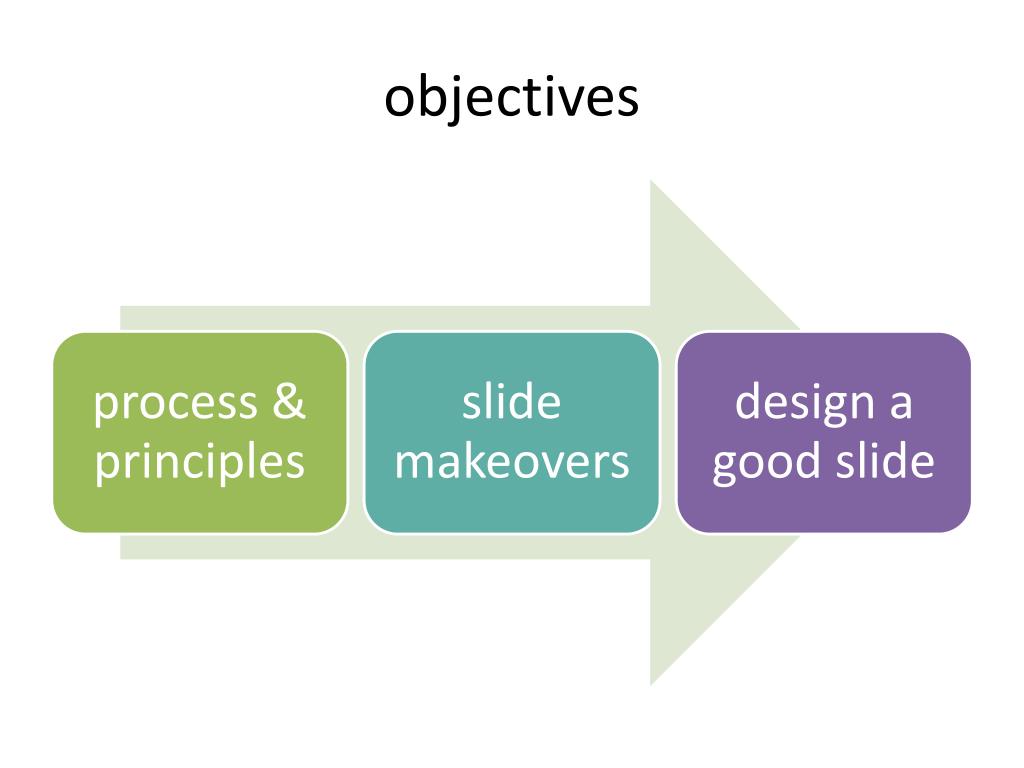 objectives

process & principles

slide makeovers

design a good slide